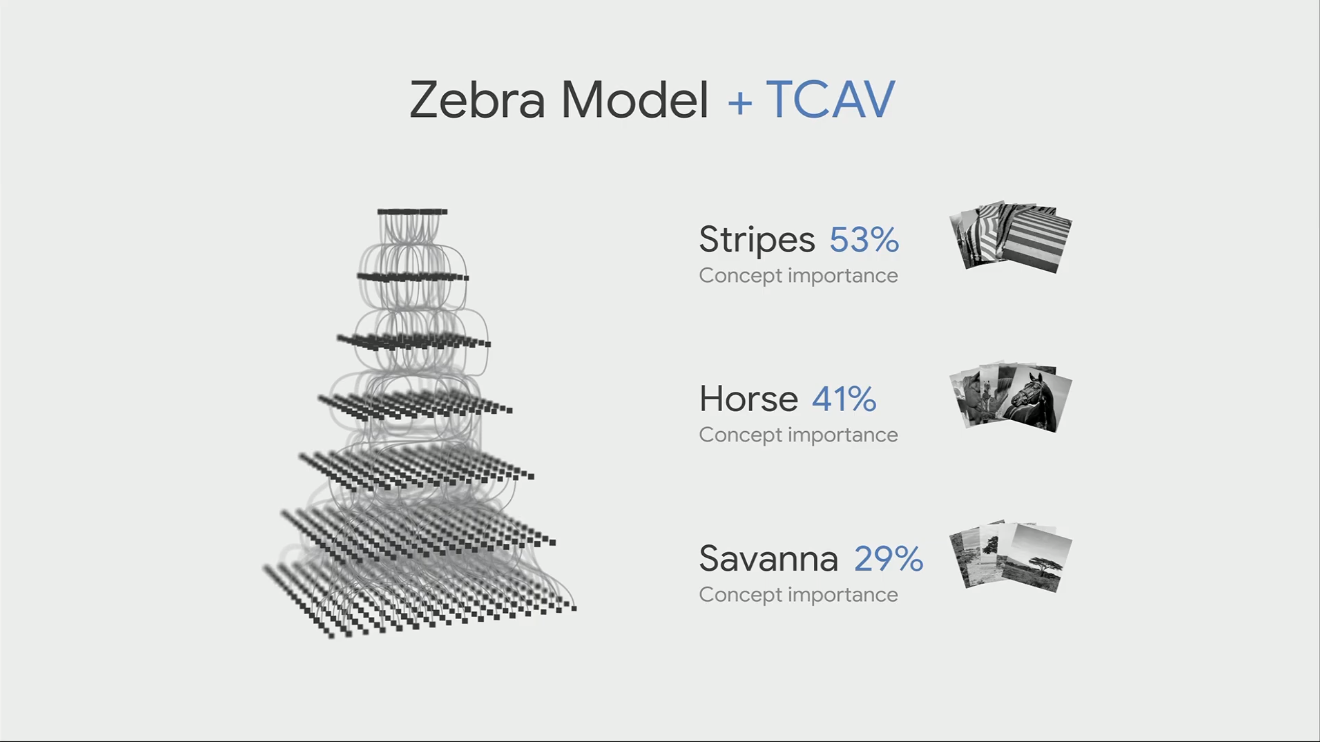 Zebra Model + TCAV

Stripes 53%
Concept importance

Horse 41%
Concept importance

Savanna 29%
Concept importance